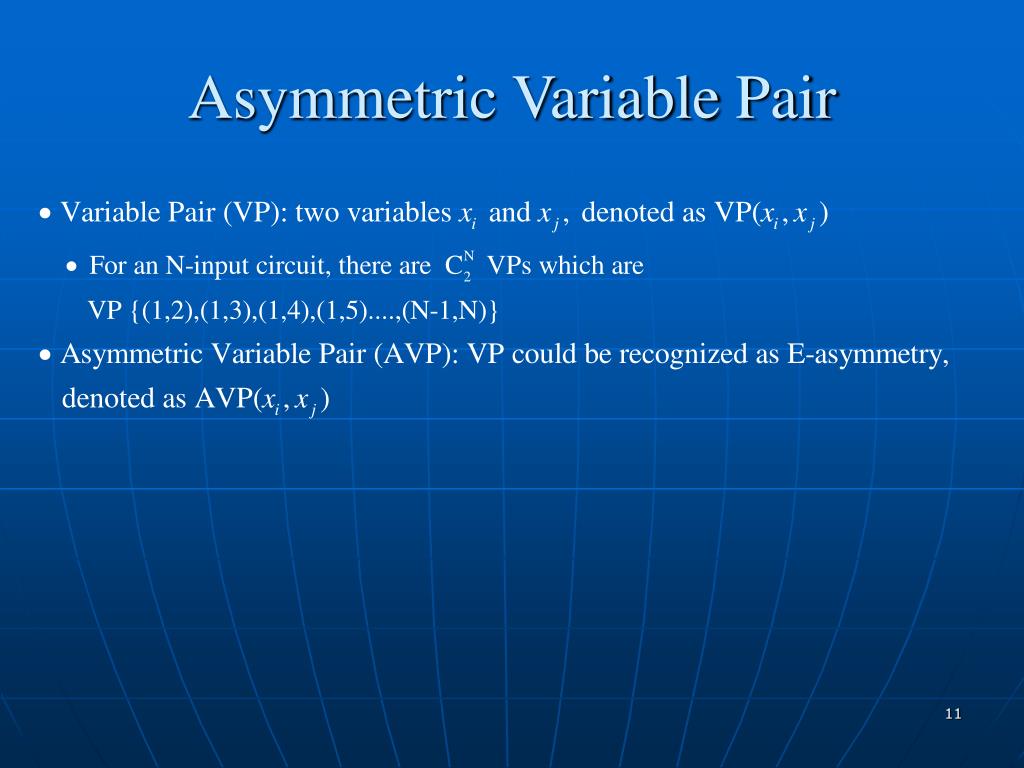 Asymmetric Variable Pair

• Variable Pair (VP): two variables $x_i$ and $x_j$, denoted as VP($x_i, x_j$)

• For an N-input circuit, there are $C_2^N$ VPs which are VP {(1,2),(1,3),(1,4),(1,5)....,(N-1,N)}

• Asymmetric Variable Pair (AVP): VP could be recognized as E-asymmetry, denoted as AVP($x_i, x_j$)

11